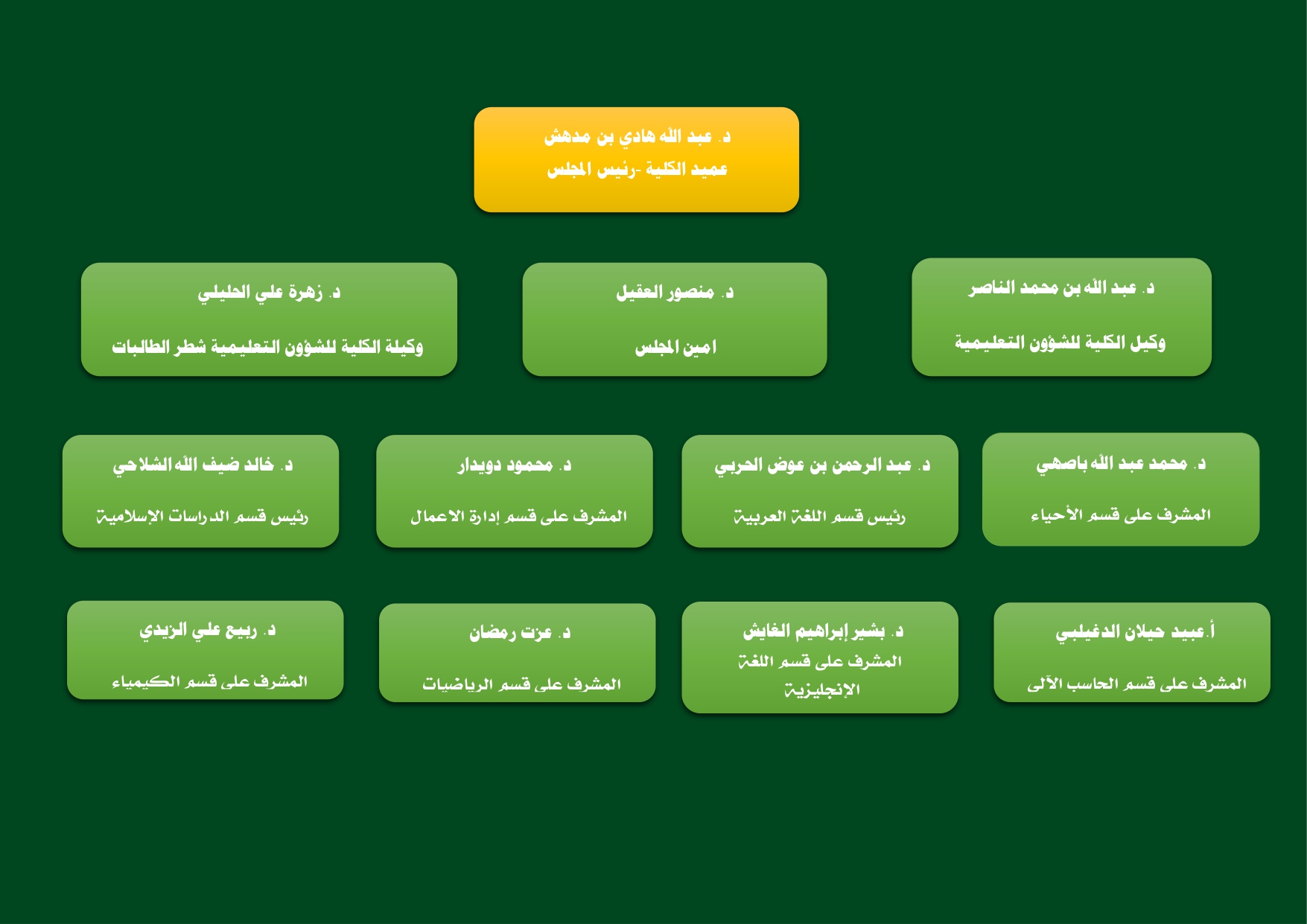 د. عبد الله هادي بن مدهش
عميد الكلية -رئيس المجلس

د. عبد الله بن محمد الناصر
وكيل الكلية للشؤون التعليمية

د. منصور العقيل
امين المجلس

د. زهرة علي الحليلي
وكيلة الكلية للشؤون التعليمية شطر الطالبات

د. محمد عبد الله باصهي
المشرف على قسم الأحياء

د. عبد الرحمن بن عوض الحربي
رئيس قسم اللغة العربية

د. محمود دويدار
المشرف على قسم إدارة الاعمال

د. خالد ضيف الله الشلاحي
رئيس قسم الدراسات الإسلامية

أ.عبيد حيلان الدغيلبي
المشرف على قسم الحاسب الآلى

د. بشير إبراهيم الغايش
المشرف على قسم اللغة الإنجليزية

د. عزت رمضان
المشرف على قسم الرياضيات

د. ربيع علي الزيدي
المشرف على قسم الكيمياء